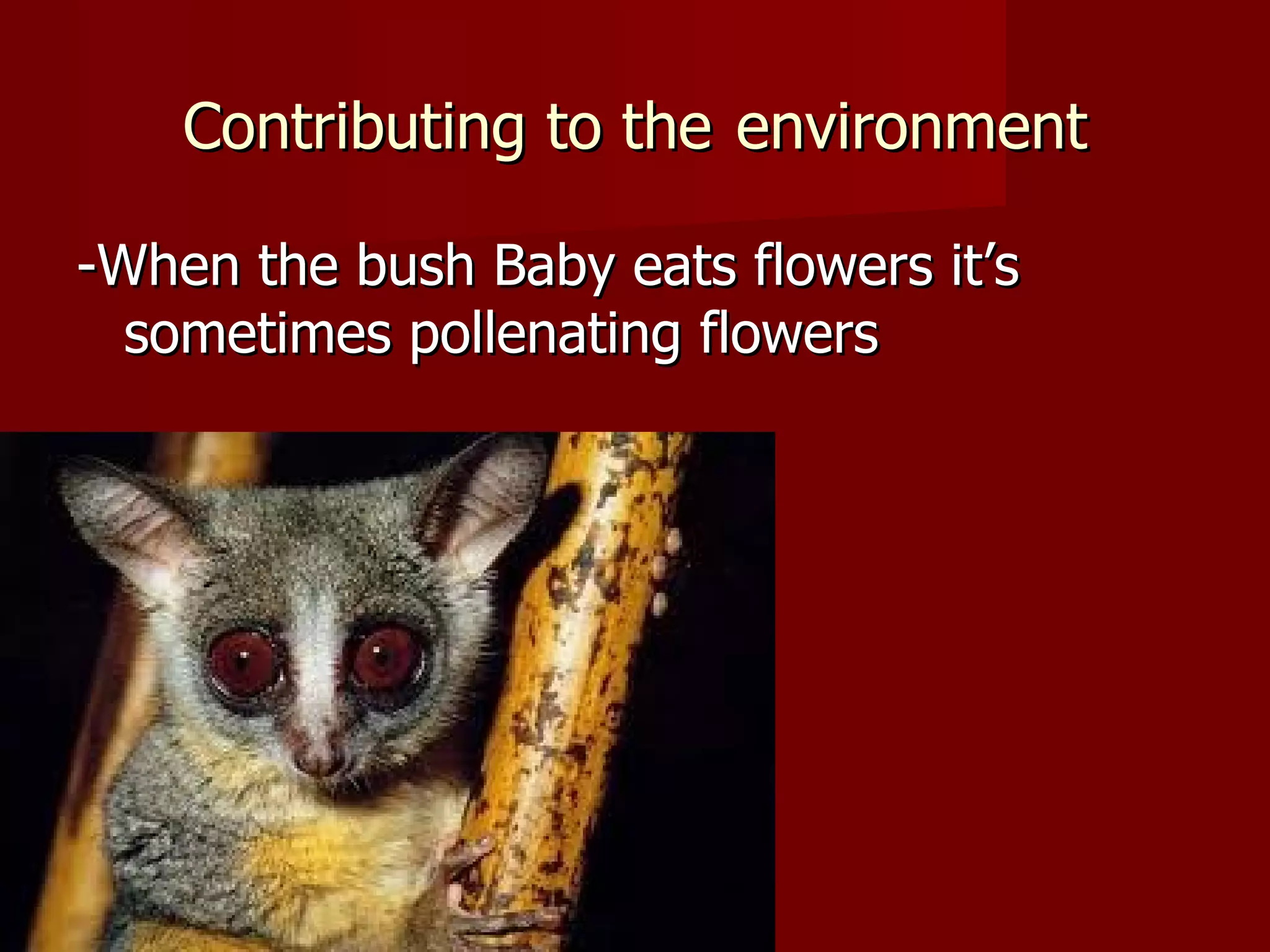 Contributing to the environment

-When the bush Baby eats flowers it's sometimes pollenating flowers